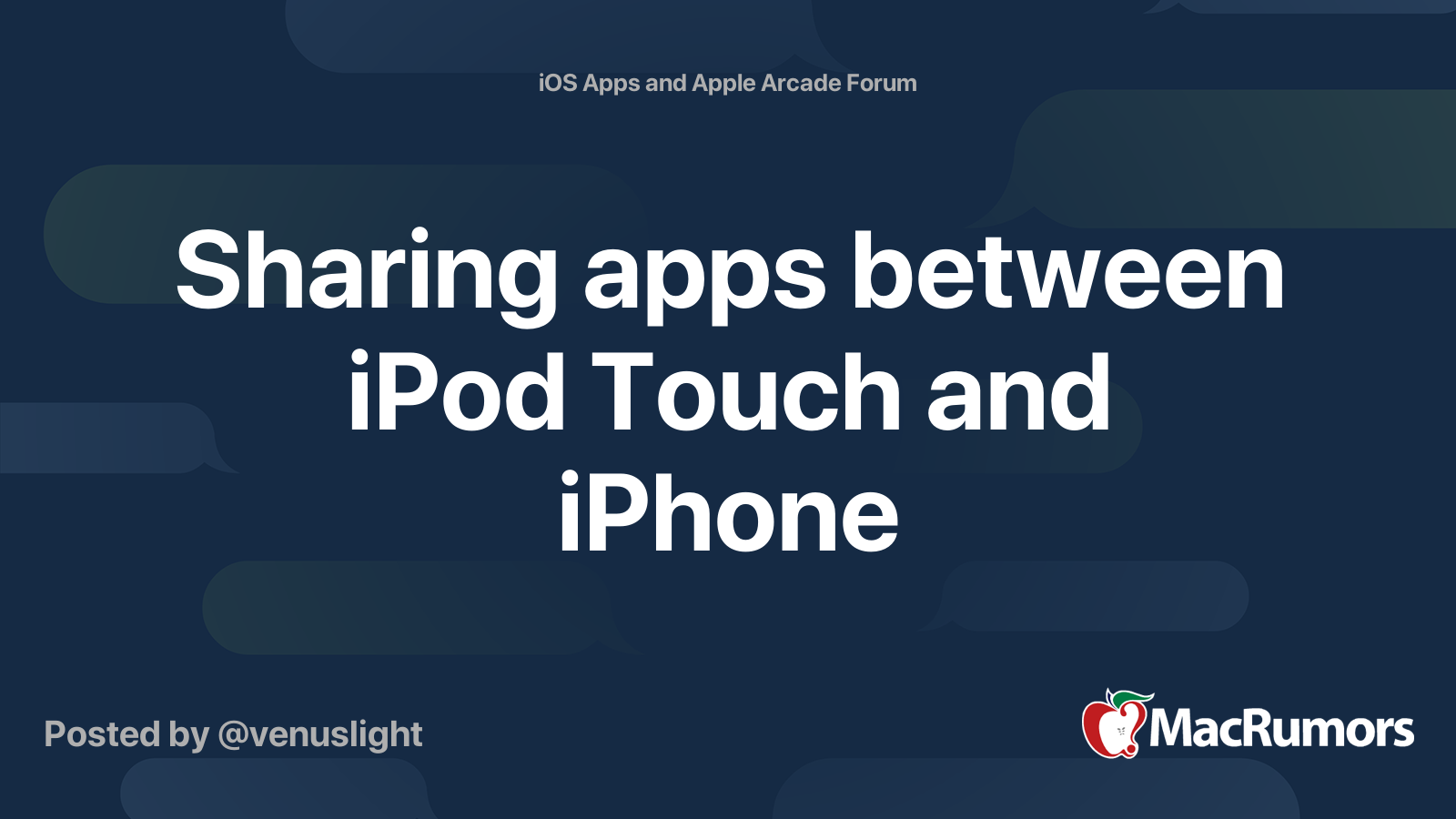 iOS Apps and Apple Arcade Forum

Sharing apps between iPod Touch and iPhone

Posted by @venuslight

MacRumors